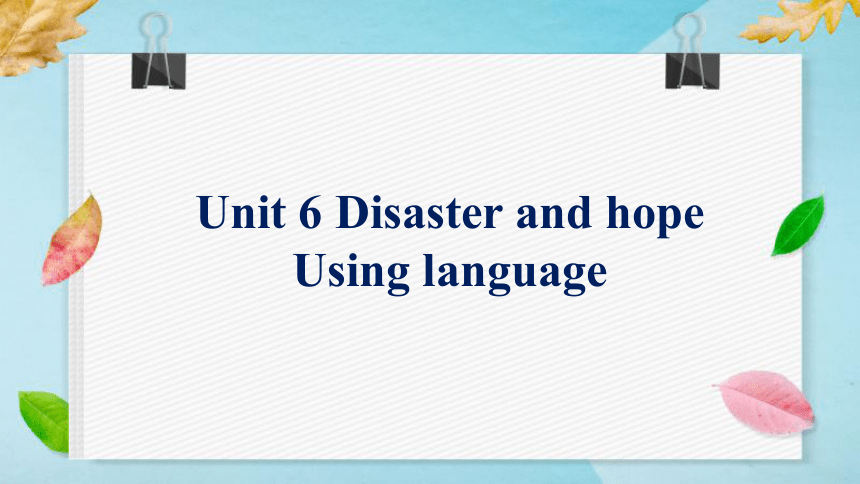 Unit 6 Disaster and hope
Using language